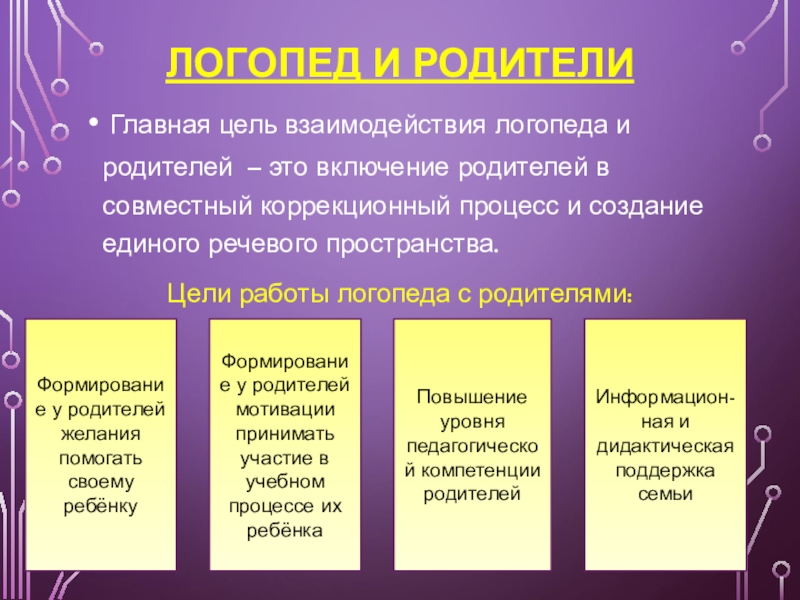 ЛОГОПЕД И РОДИТЕЛИ

• Главная цель взаимодействия логопеда и родителей – это включение родителей в совместный коррекционный процесс и создание единого речевого пространства.

Цели работы логопеда с родителями:

Формирование у родителей желания помогать своему ребёнку

Формирование у родителей мотивации принимать участие в учебном процессе их ребёнка

Повышение уровня педагогической компетенции родителей

Информационная и дидактическая поддержка семьи